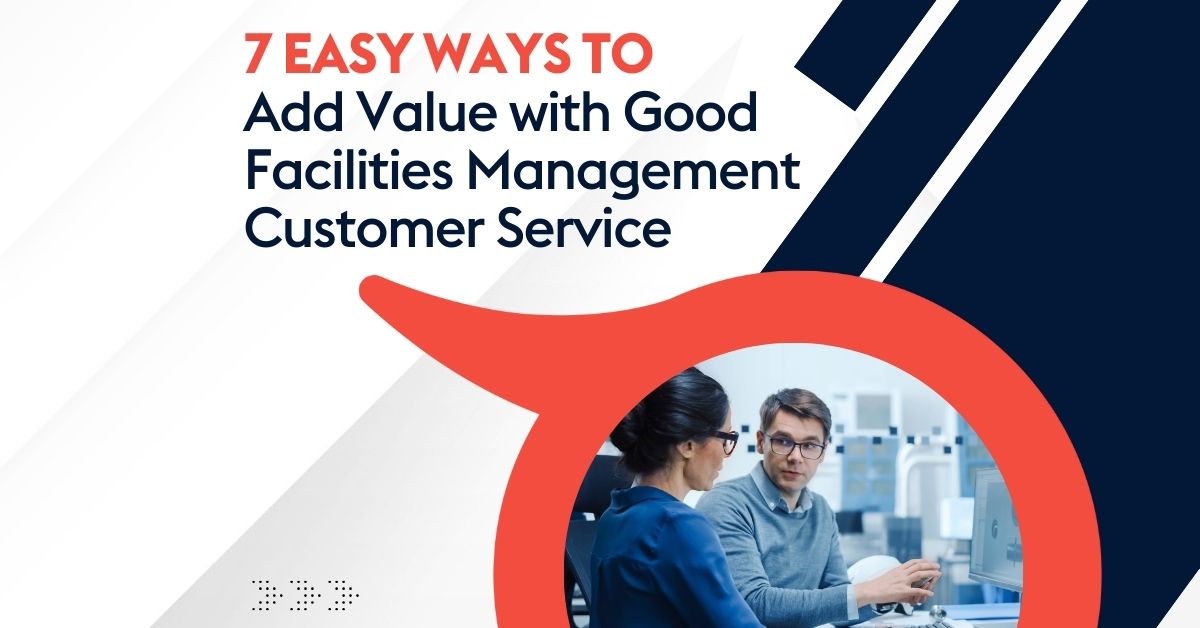 7 EASY WAYS TO
Add Value with Good Facilities Management Customer Service